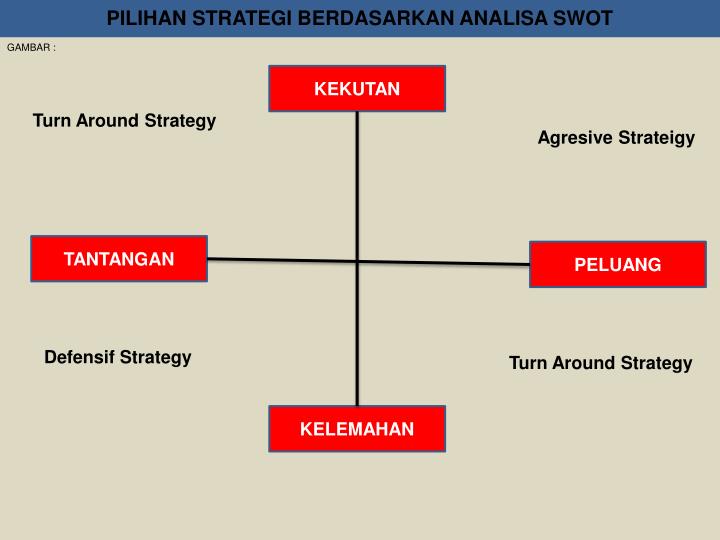 PILIHAN STRATEGI BERDASARKAN ANALISA SWOT

GAMBAR :

KEKUTAN

Turn Around Strategy

Agresive Strateigy

TANTANGAN

PELUANG

Defensif Strategy

Turn Around Strategy

KELEMAHAN